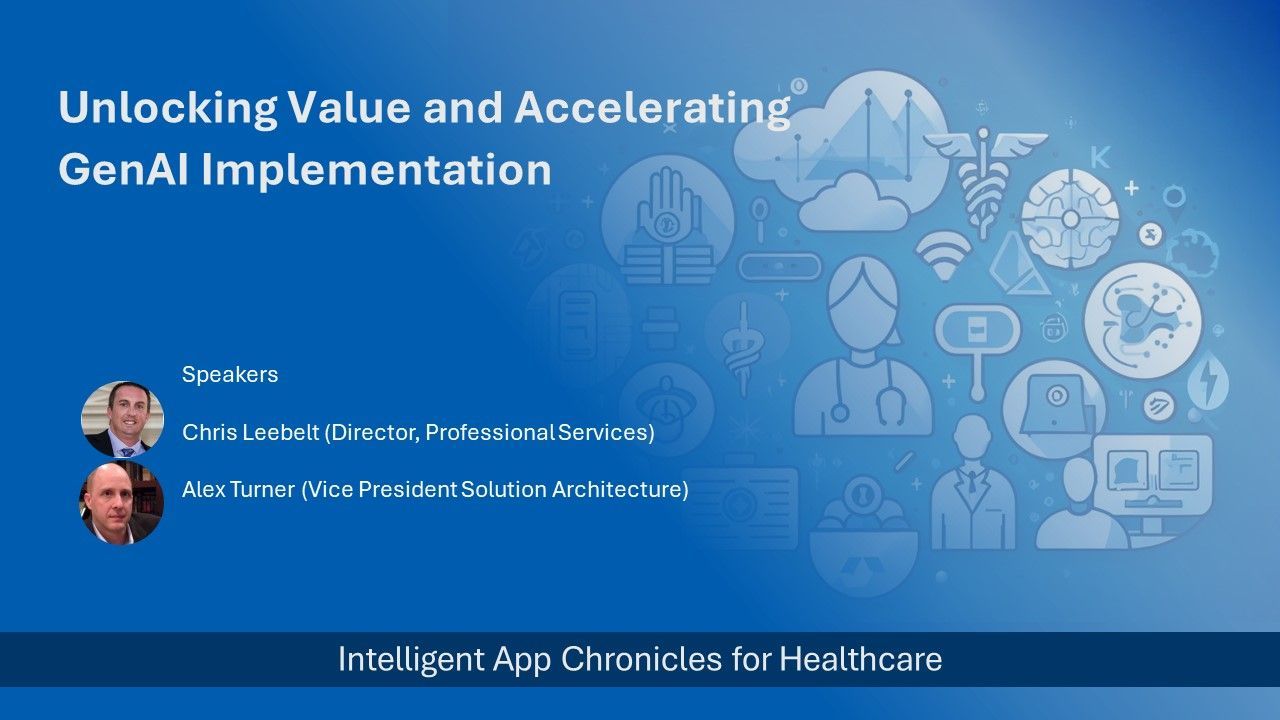 Unlocking Value and Accelerating GenAI Implementation

Speakers

Chris Leebelt (Director, Professional Services)

Alex Turner (Vice President Solution Architecture)

Intelligent App Chronicles for Healthcare